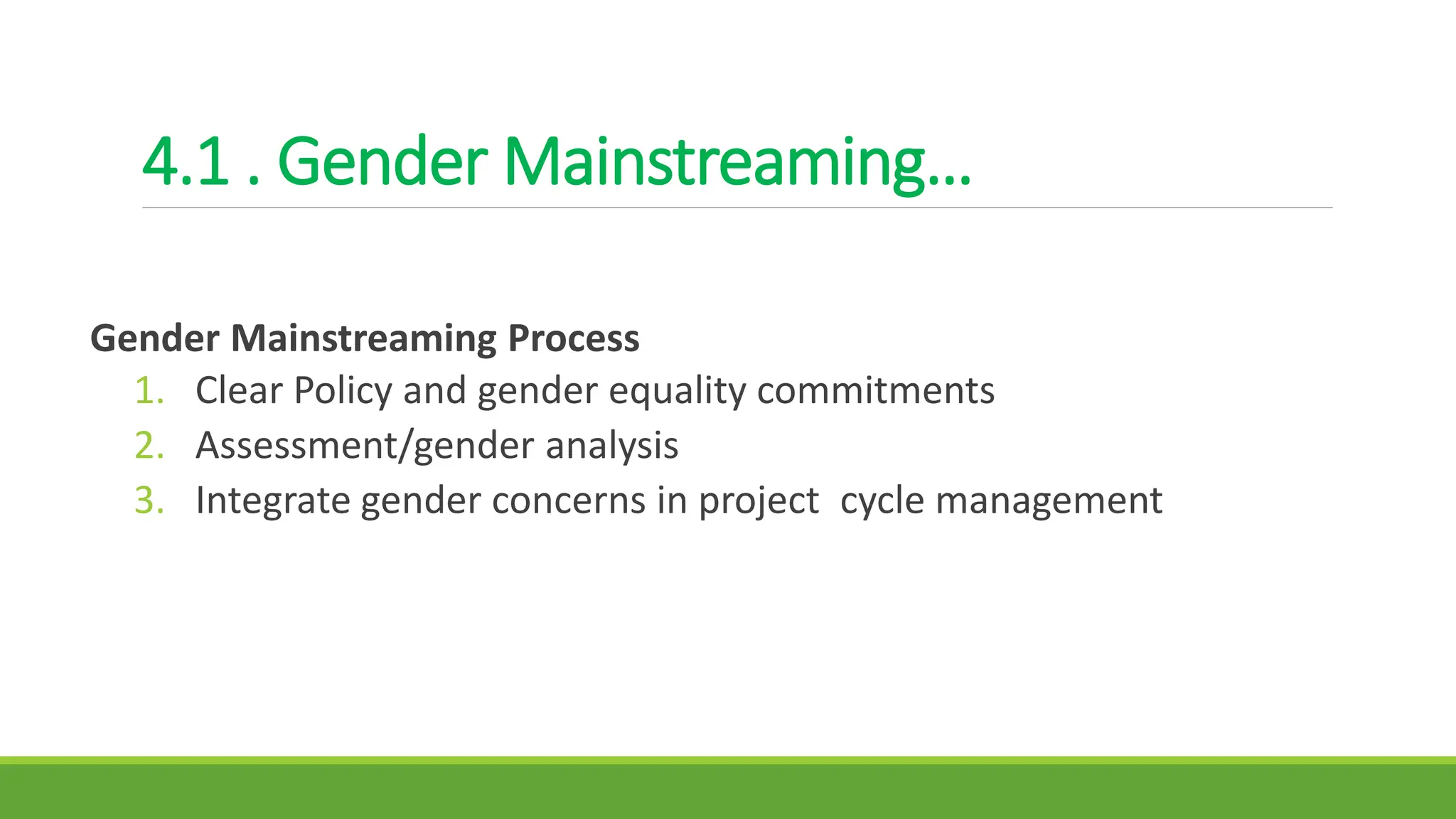 4.1 . Gender Mainstreaming…

Gender Mainstreaming Process

1. Clear Policy and gender equality commitments
2. Assessment/gender analysis
3. Integrate gender concerns in project cycle management